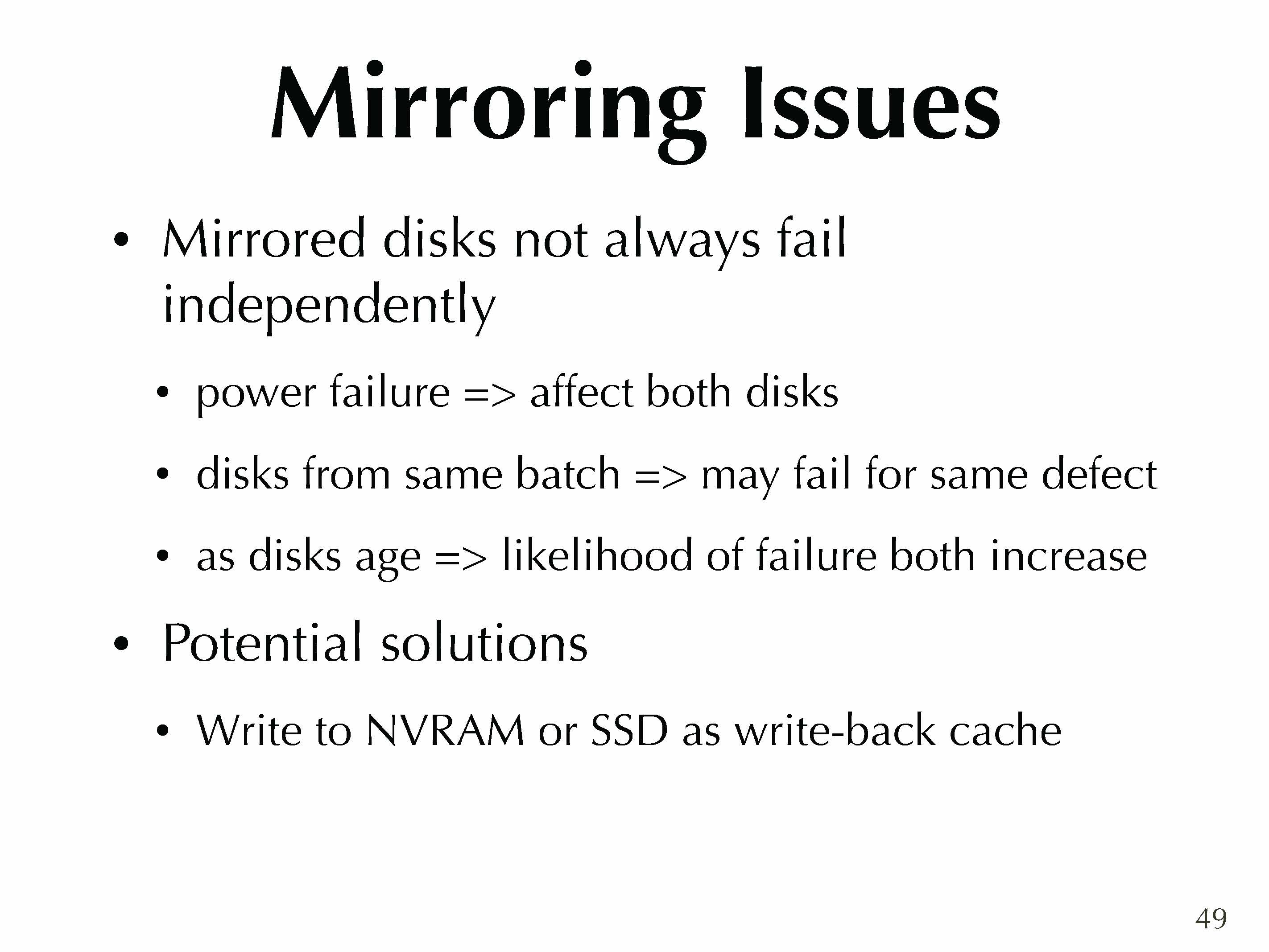 Mirroring Issues

• Mirrored disks not always fail independently

• power failure => affect both disks

• disks from same batch => may fail for same defect

• as disks age => likelihood of failure both increase

• Potential solutions

• Write to NVRAM or SSD as write-back cache

49